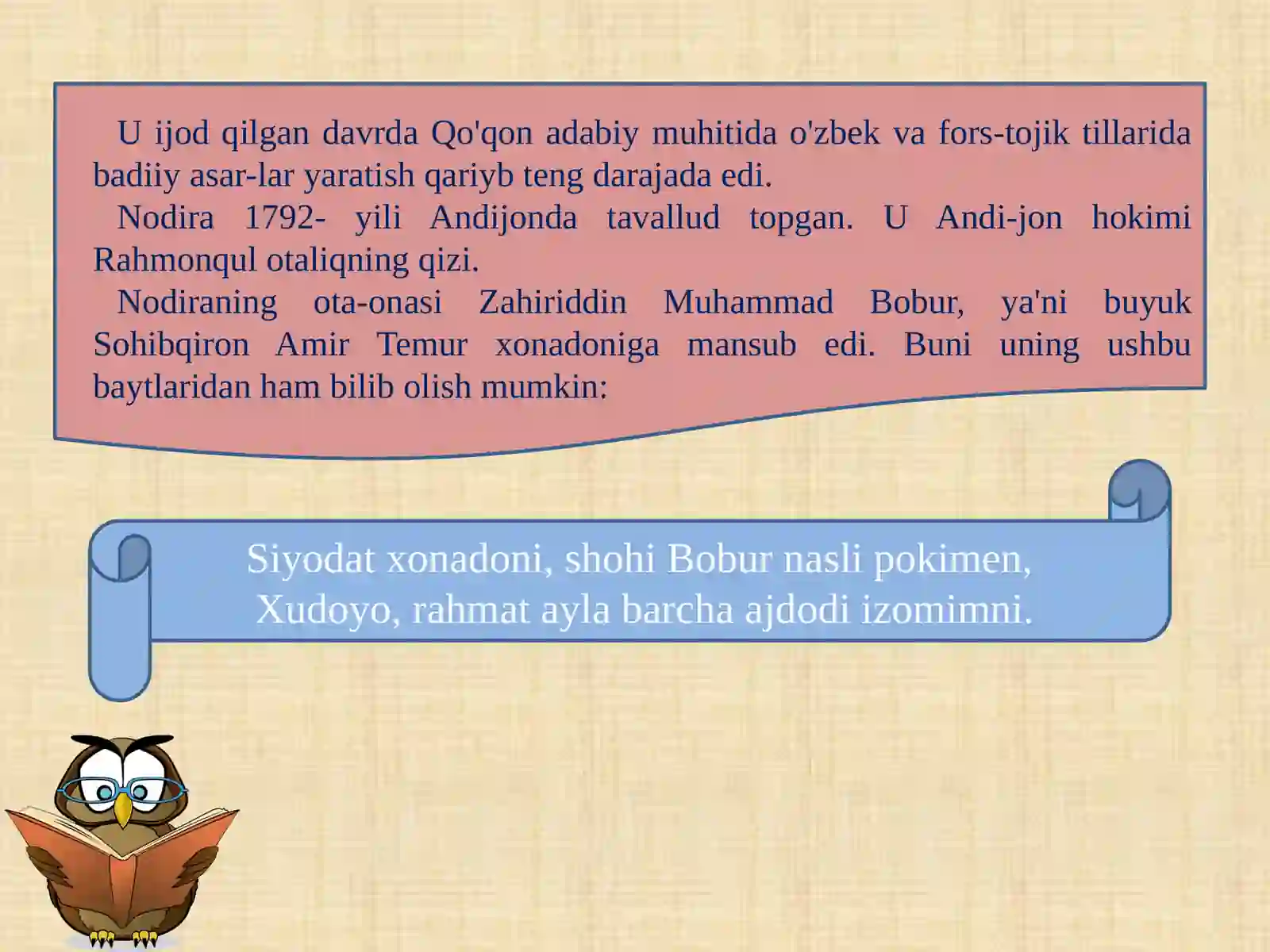 U ijod qilgan davrda Qo'qon adabiy muhitida o'zbek va fors-tojik tillarida badiiy asar-lar yaratish qariyb teng darajada edi.

Nodira 1792- yili Andijonda tavallud topgan. U Andi-jon hokimi Rahmonqul otaliqning qizi.

Nodiraning ota-onasi Zahiriddin Muhammad Bobur, ya'ni buyuk Sohibqiron Amir Temur xonadoniga mansub edi. Buni uning ushbu baytlaridan ham bilib olish mumkin:

Siyodat xonadoni, shohi Bobur nasli pokimen,
Xudoyo, rahmat ayla barcha ajdodi izomimni.